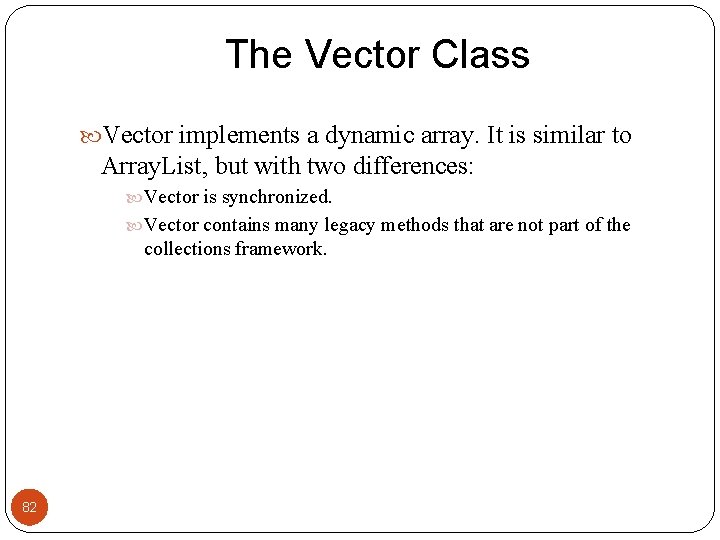 The Vector Class

Vector implements a dynamic array. It is similar to ArrayList, but with two differences:

Vector is synchronized.

Vector contains many legacy methods that are not part of the collections framework.

82